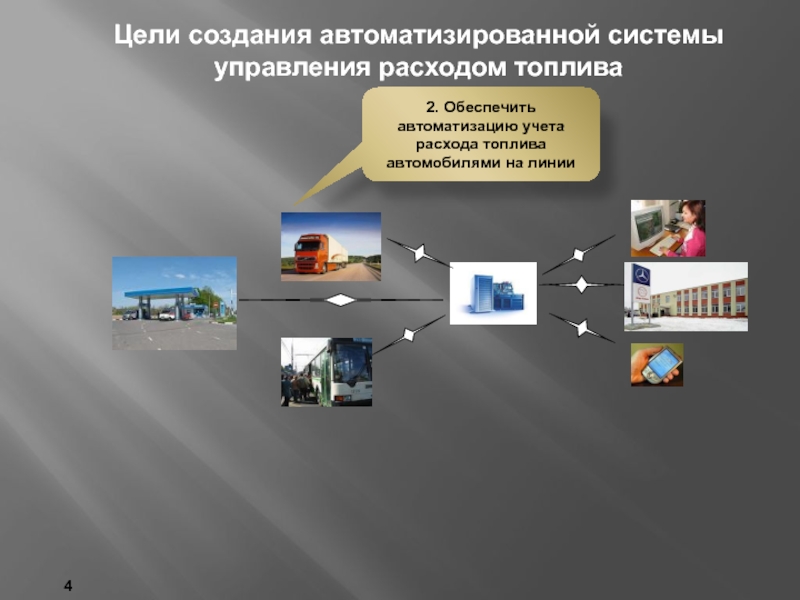 Цели создания автоматизированной системы управления расходом топлива

2. Обеспечить автоматизацию учета расхода топлива автомобилями на линии

4